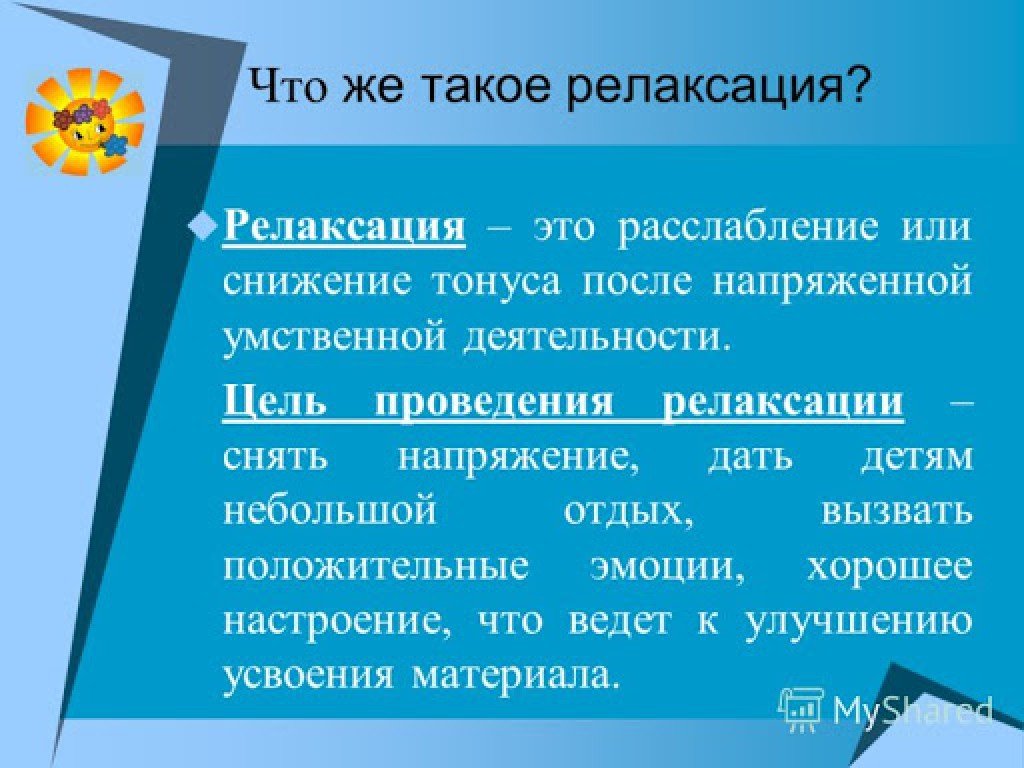 Что же такое релаксация?

Релаксация – это расслабление или снижение тонуса после напряженной умственной деятельности.

Цель проведения релаксации – снять напряжение, дать детям небольшой отдых, вызвать положительные эмоции, хорошее настроение, что ведет к улучшению усвоения материала.

MyShared